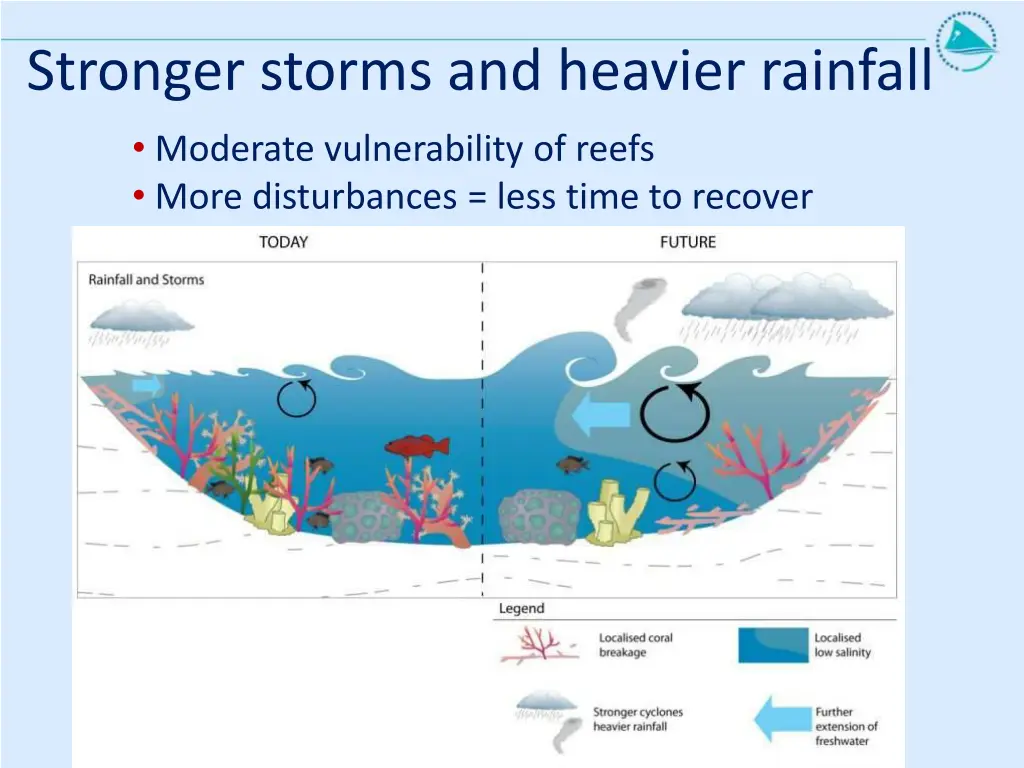 Stronger storms and heavier rainfall

• Moderate vulnerability of reefs
• More disturbances = less time to recover

TODAY

FUTURE

Rainfall and Storms

Legend

Localised coral breakage

Localised low salinity

Stronger cyclones heavier rainfall

Further extension of freshwater